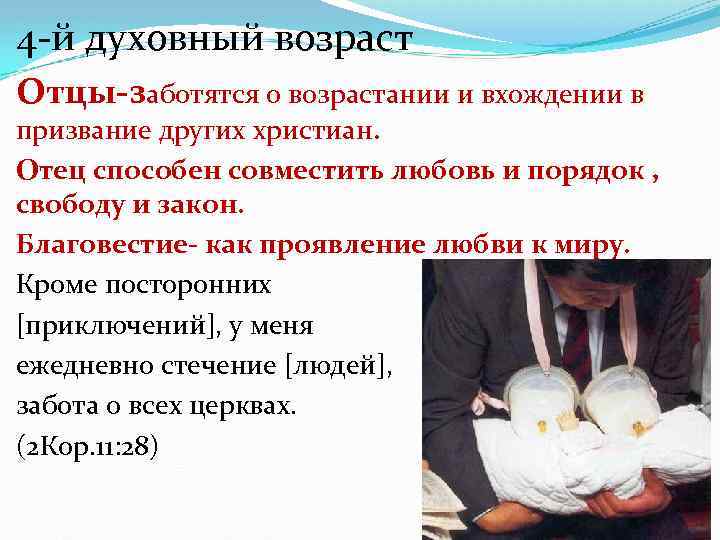 4-й духовный возраст

Отцы-заботятся о возрастании и вхождении в призвание других христиан.

Отец способен совместить любовь и порядок , свободу и закон.

Благовестие- как проявление любви к миру.

Кроме посторонних [приключений], у меня ежедневно стечение [людей], забота о всех церквах. (2Кор.11:28)